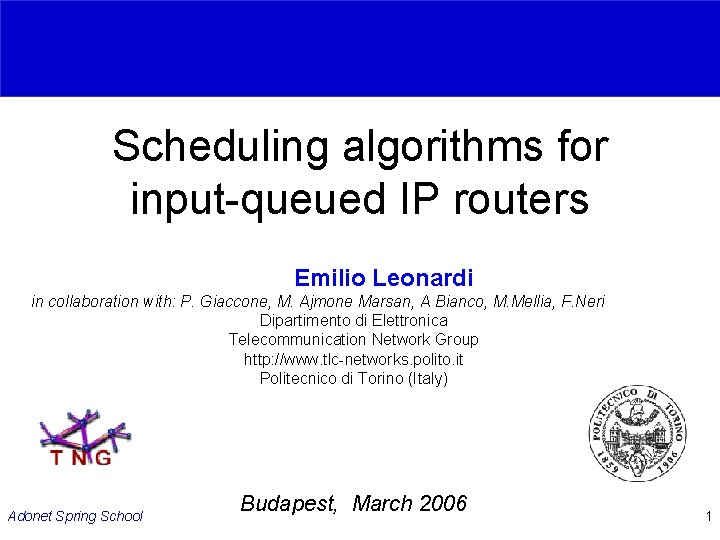 Scheduling algorithms for input-queued IP routers

Emilio Leonardi

in collaboration with: P. Giaccone, M. Ajmone Marsan, A Bianco, M.Mellia, F.Neri
Dipartimento di Elettronica
Telecommunication Network Group
http://www.tlc-networks.polito.it
Politecnico di Torino (Italy)

TNG

POLITECNICO DI TORINO 1859 1906

Budapest, March 2006

Adonet Spring School

1